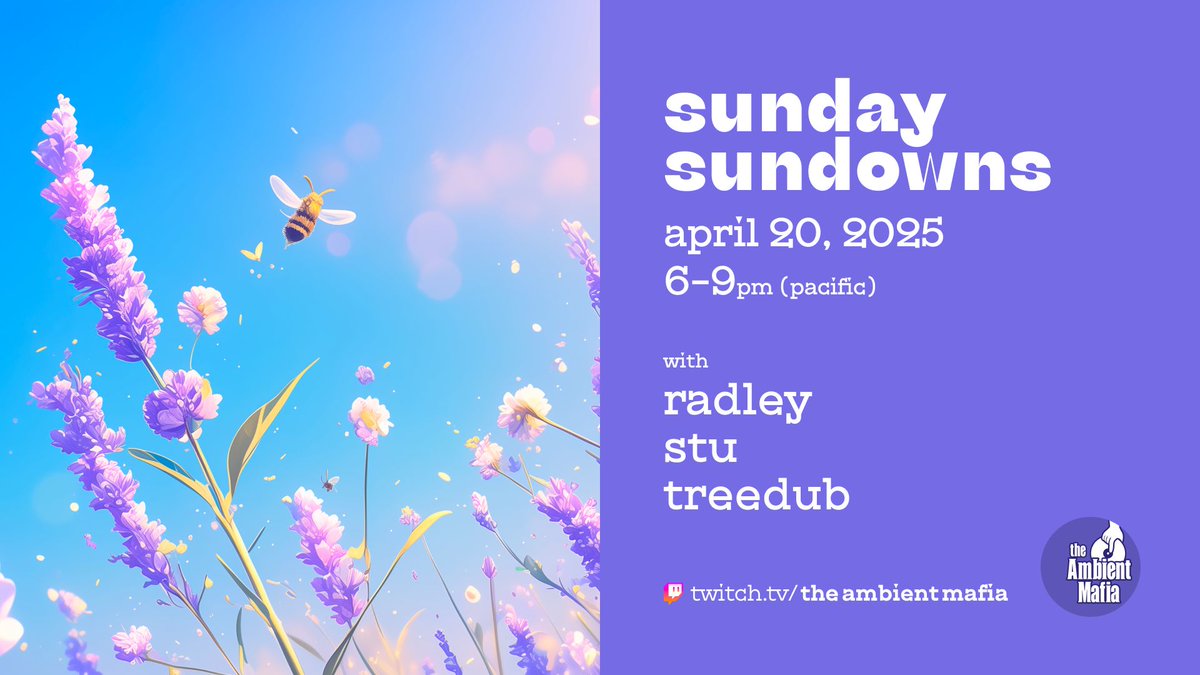 sunday sundowns

april 20, 2025
6-9pm (pacific)

with
radley
stu
treedub

twitch.tv/the ambient mafia

the Ambient Mafia